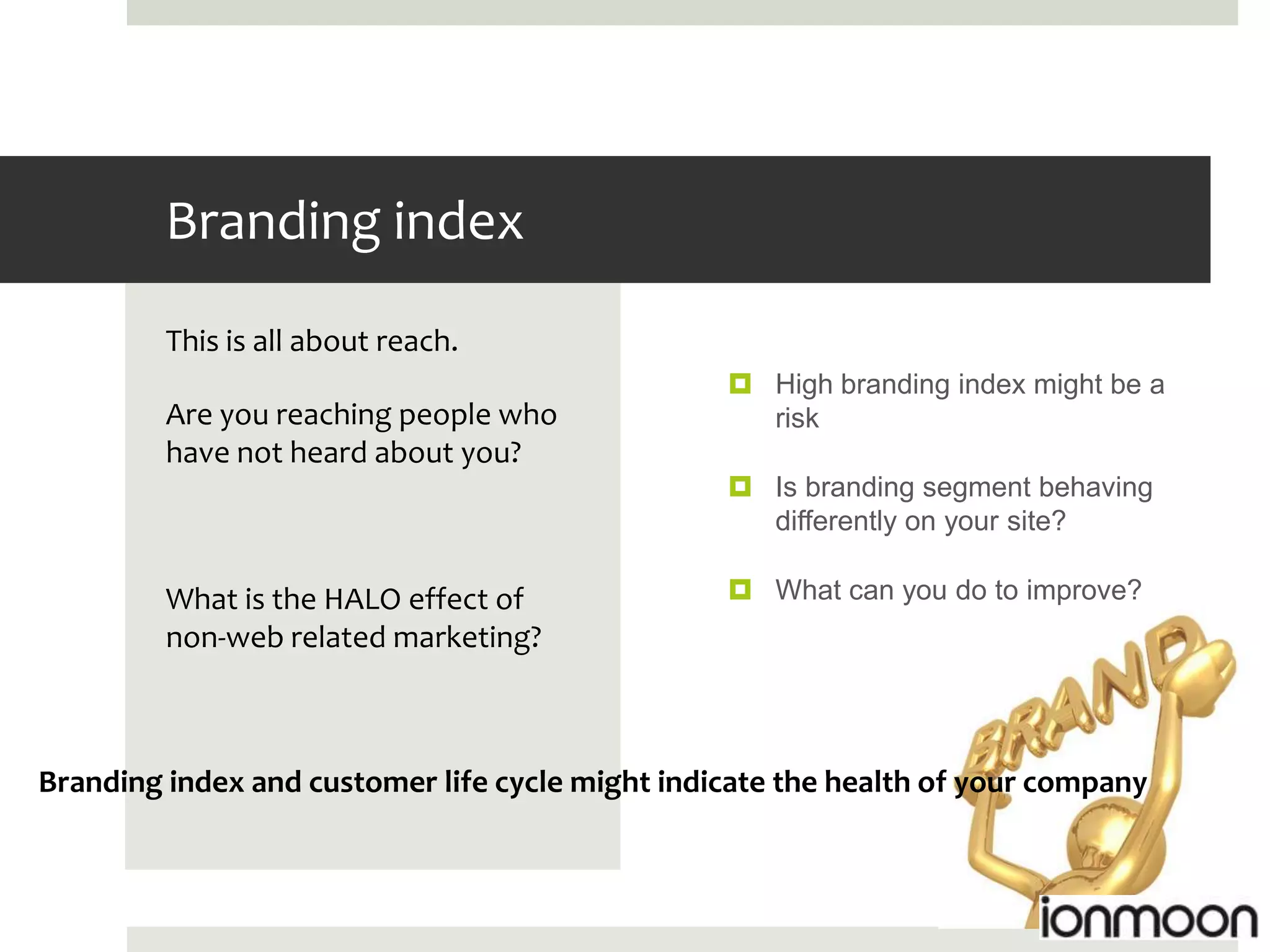 Branding index

This is all about reach.

Are you reaching people who have not heard about you?

What is the HALO effect of non-web related marketing?

High branding index might be a risk

Is branding segment behaving differently on your site?

What can you do to improve?

BRAND

Branding index and customer life cycle might indicate the health of your company

ionmoon